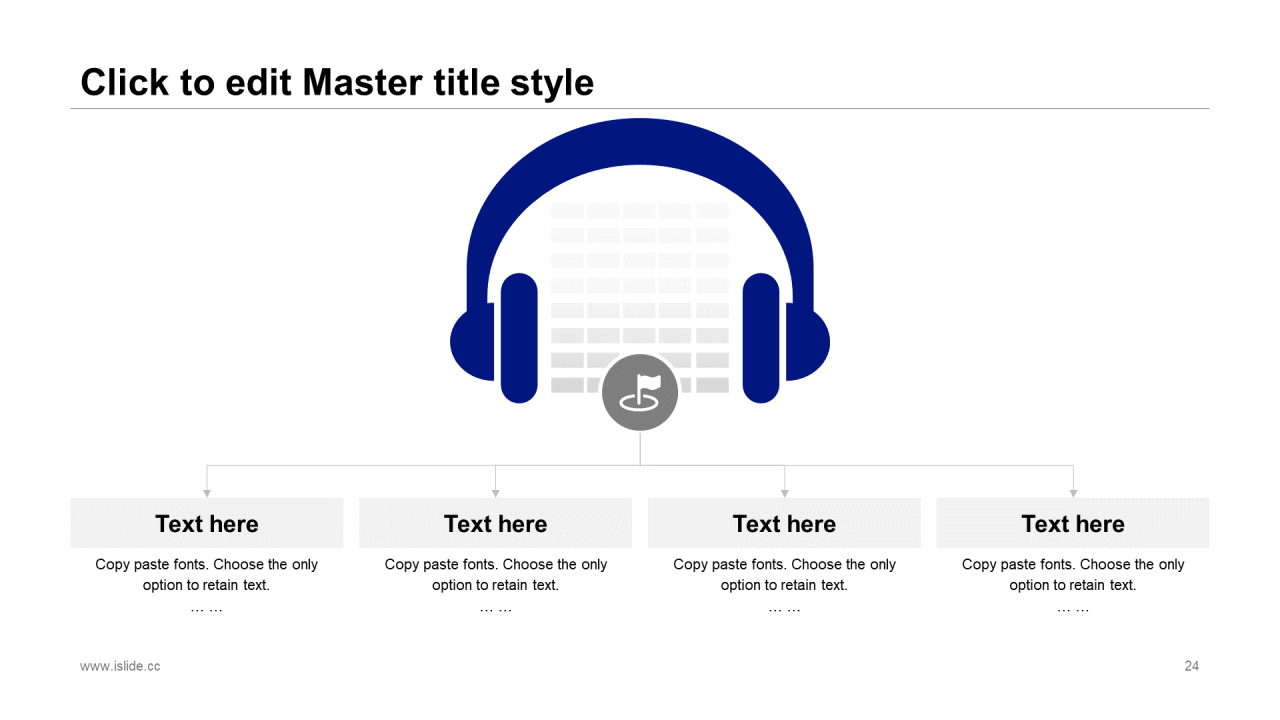 Click to edit Master title style

Text here

Copy paste fonts. Choose the only option to retain text.

… …

Text here

Copy paste fonts. Choose the only option to retain text.

… …

Text here

Copy paste fonts. Choose the only option to retain text.

… …

Text here

Copy paste fonts. Choose the only option to retain text.

… …

www.islide.cc

24